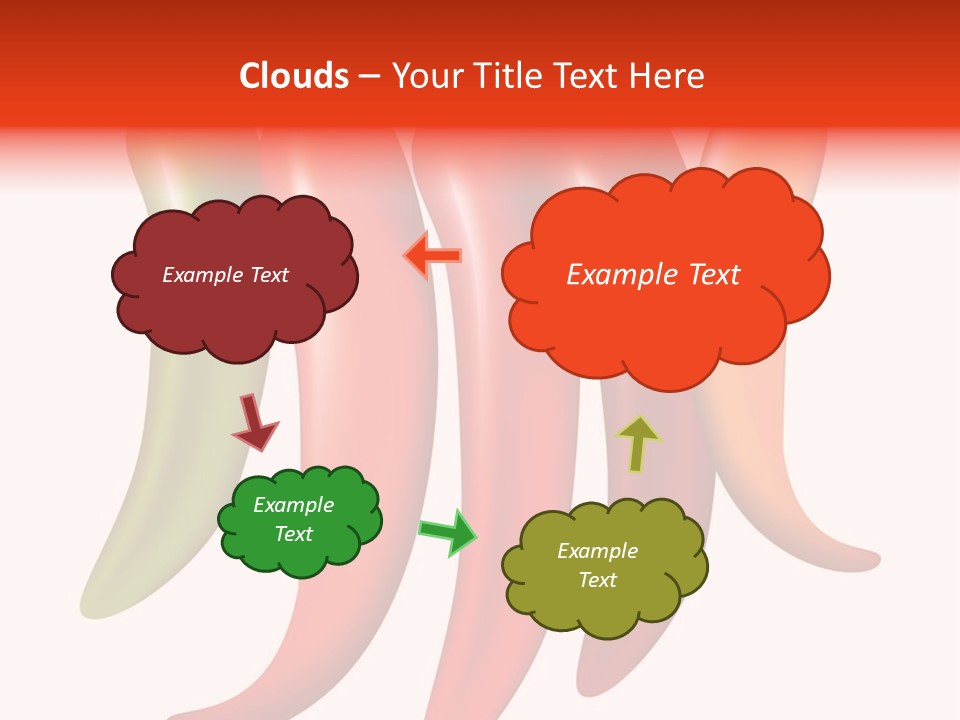 Clouds – Your Title Text Here

Example Text

Example Text

Example Text

Example Text